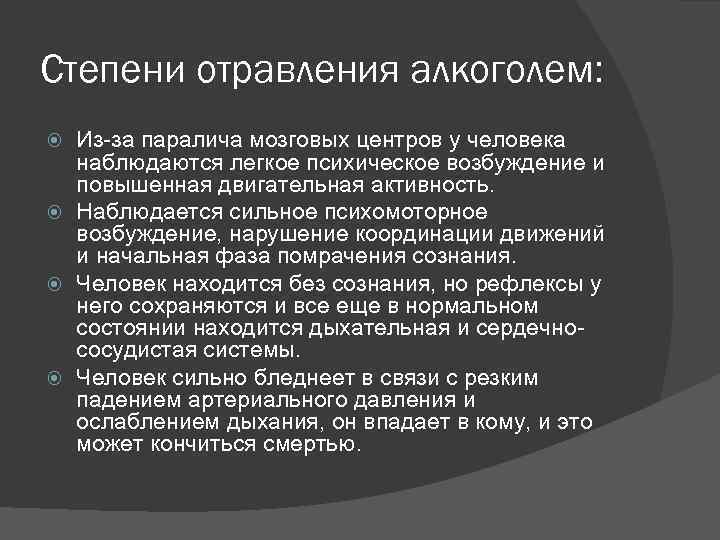 Степени отравления алкоголем:

Из-за паралича мозговых центров у человека наблюдаются легкое психическое возбуждение и повышенная двигательная активность.

Наблюдается сильное психомоторное возбуждение, нарушение координации движений и начальная фаза помрачения сознания.

Человек находится без сознания, но рефлексы у него сохраняются и все еще в нормальном состоянии находится дыхательная и сердечно-сосудистая системы.

Человек сильно бледнеет в связи с резким падением артериального давления и ослаблением дыхания, он впадает в кому, и это может кончиться смертью.